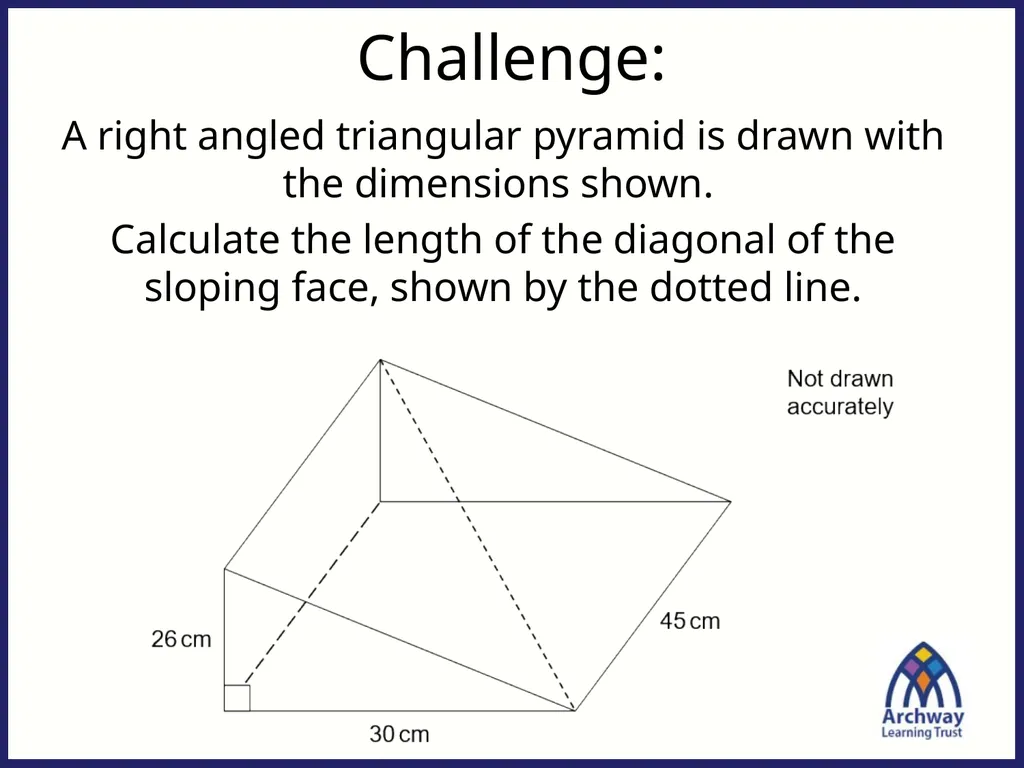 Challenge:

A right angled triangular pyramid is drawn with the dimensions shown.

Calculate the length of the diagonal of the sloping face, shown by the dotted line.

Not drawn accurately

26 cm

45 cm

30 cm

Archway
Learning Trust